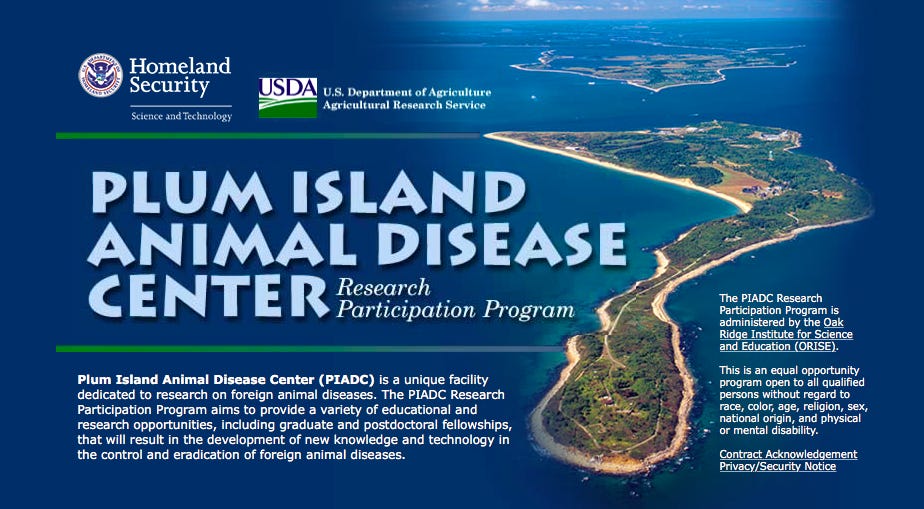 Homeland Security
Science and Technology

USDA U.S. Department of Agriculture
Agricultural Research Service

PLUM ISLAND ANIMAL DISEASE CENTER Research Participation Program

**Plum Island Animal Disease Center (PIADC)** is a unique facility dedicated to research on foreign animal diseases. The PIADC Research Participation Program aims to provide a variety of educational and research opportunities, including graduate and postdoctoral fellowships, that will result in the development of new knowledge and technology in the control and eradication of foreign animal diseases.

The PIADC Research Participation Program is administered by the Oak Ridge Institute for Science and Education (ORISE).

This is an equal opportunity program open to all qualified persons without regard to race, color, age, religion, sex, national origin, and physical or mental disability.

Contract Acknowledgement
Privacy/Security Notice